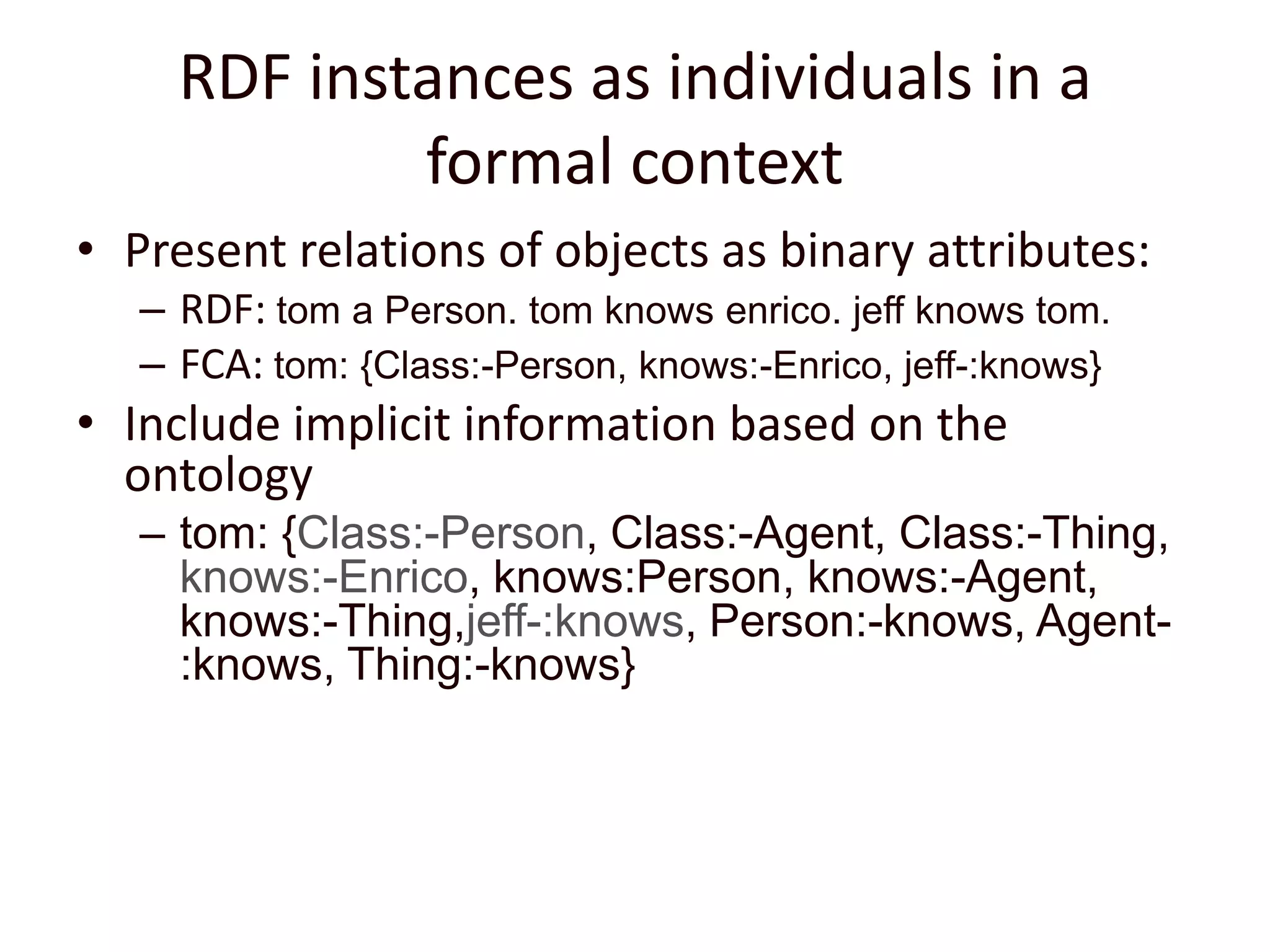 RDF instances as individuals in a formal context

• Present relations of objects as binary attributes:
– RDF: tom a Person. tom knows enrico. jeff knows tom.
– FCA: tom: {Class:-Person, knows:-Enrico, jeff-:knows}

• Include implicit information based on the ontology
– tom: {Class:-Person, Class:-Agent, Class:-Thing, knows:-Enrico, knows:Person, knows:-Agent, knows:-Thing,jeff-:knows, Person:-knows, Agent-:knows, Thing:-knows}